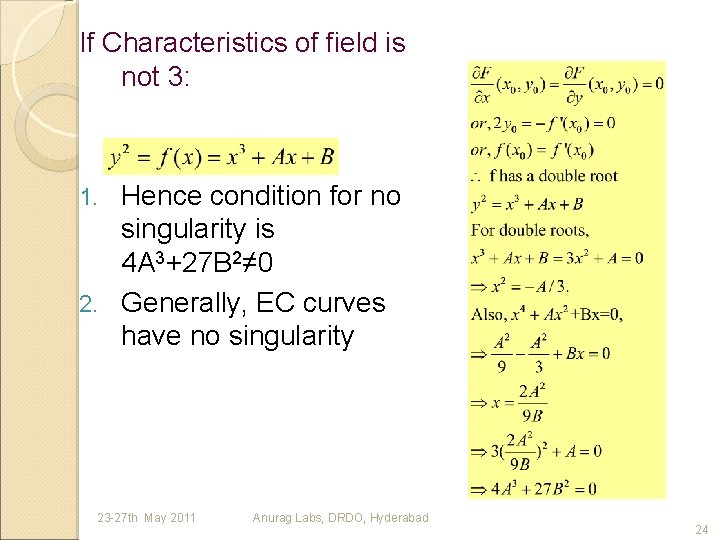 If Characteristics of field is not 3:

$y^2 = f(x) = x^3 + Ax + B$

1. Hence condition for no singularity is $4A^3+27B^2 \neq 0$
2. Generally, EC curves have no singularity

$\frac{\partial F}{\partial x}(x_0, y_0) = \frac{\partial F}{\partial y}(x_0, y_0) = 0$

$or, 2y_0 = -f'(x_0) = 0$

$or, f(x_0) = f'(x_0)$

$\therefore$ f has a double root

$y^2 = x^3 + Ax + B$

For double roots,

$x^3 + Ax + B = 3x^2 + A = 0$

$\Rightarrow x^2 = -A/3.$

Also, $x^4 + Ax^2 + Bx = 0,$

$\Rightarrow \frac{A^2}{9} - \frac{A^2}{3} + Bx = 0$

$\Rightarrow x = \frac{2A^2}{9B}$

$\Rightarrow 3(\frac{2A^2}{9B})^2 + A = 0$

$\Rightarrow 4A^3 + 27B^2 = 0$

23-27th May 2011 Anurag Labs, DRDO, Hyderabad 24